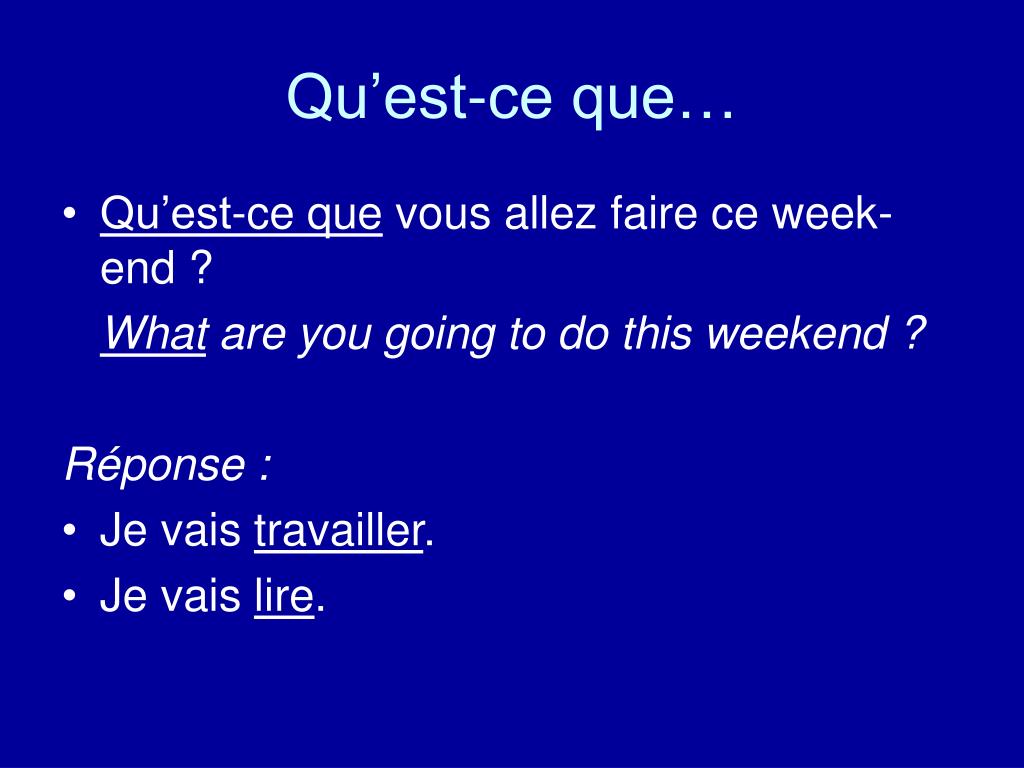 Qu’est-ce que…

• Qu’est-ce que vous allez faire ce week-end ?

What are you going to do this weekend ?

Réponse :

• Je vais travailler.
• Je vais lire.